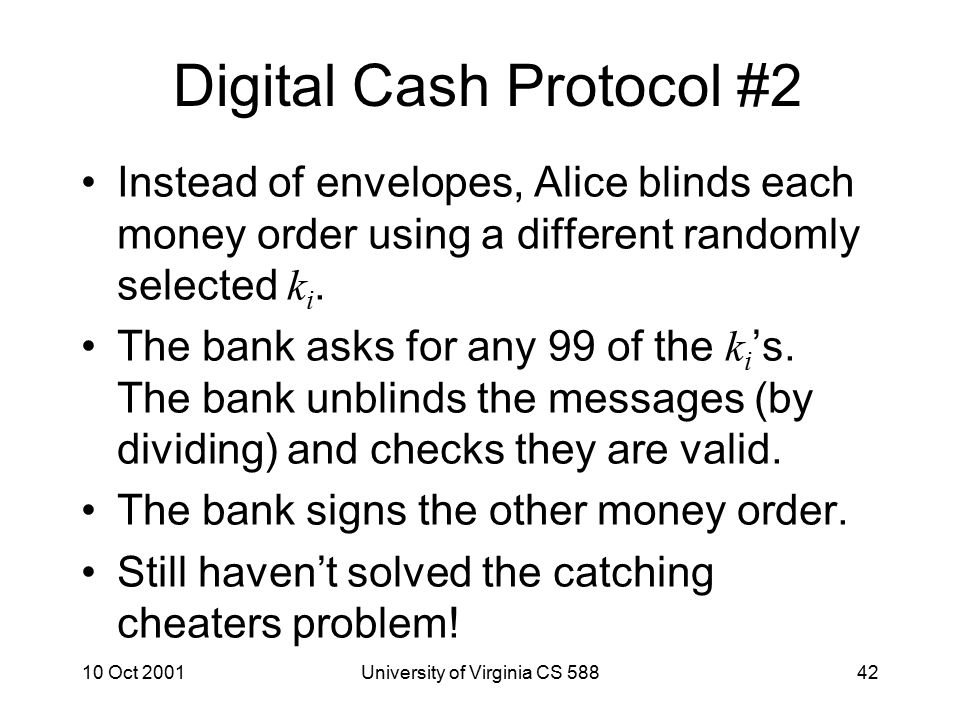 Digital Cash Protocol #2

• Instead of envelopes, Alice blinds each money order using a different randomly selected $k_i$.

• The bank asks for any 99 of the $k_i$'s. The bank unblinds the messages (by dividing) and checks they are valid.

• The bank signs the other money order.

• Still haven't solved the catching cheaters problem!

10 Oct 2001

University of Virginia CS 588

42